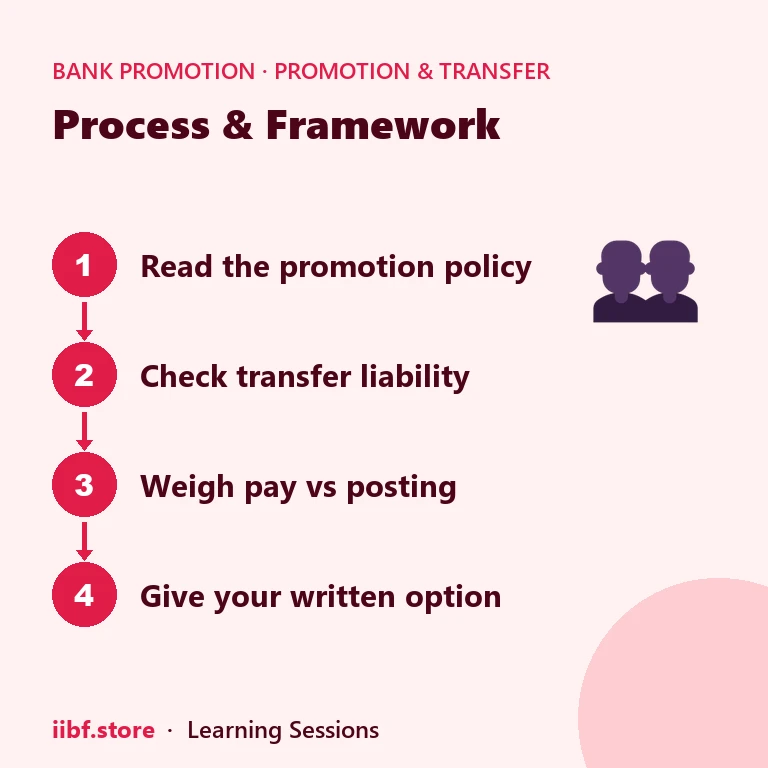 BANK PROMOTION · PROMOTION & TRANSFER

Process & Framework

1 Read the promotion policy

2 Check transfer liability

3 Weigh pay vs posting

4 Give your written option

iibf.store · Learning Sessions